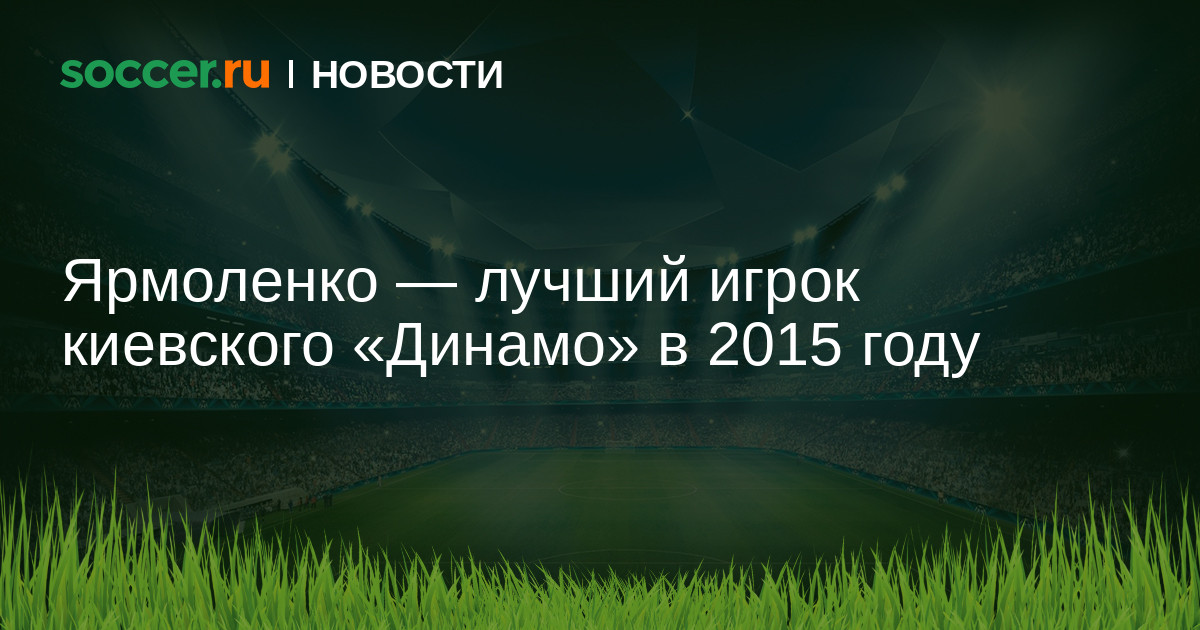 soccer.ru | НОВОСТИ

Ярмоленко — лучший игрок киевского «Динамо» в 2015 году